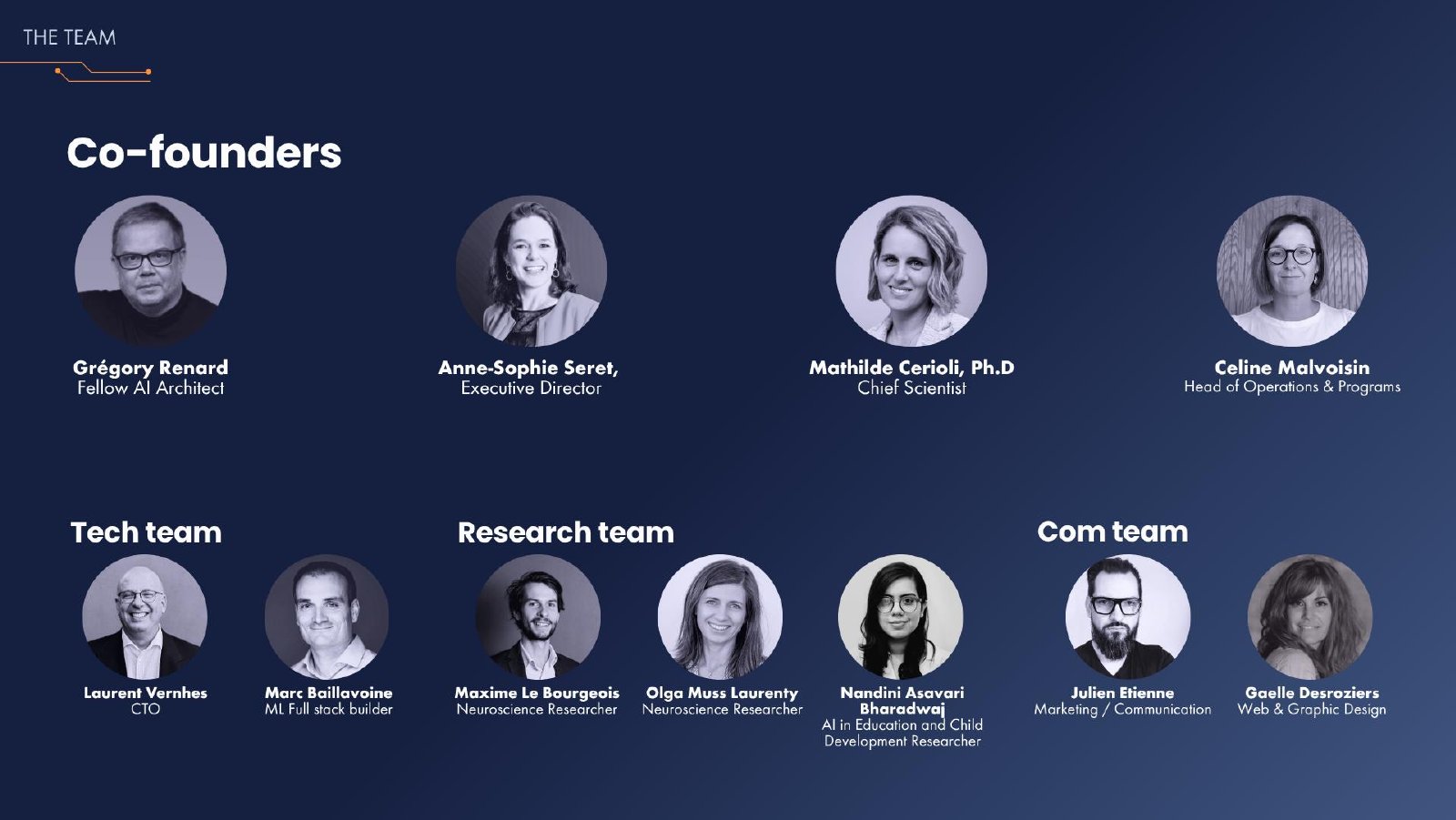 THE TEAM

Co-founders

Grégory Renard
Fellow AI Architect

Anne-Sophie Seret,
Executive Director

Mathilde Cerioli, Ph.D
Chief Scientist

Celine Malvoisin
Head of Operations & Programs

Tech team

Laurent Vernhes
CTO

Marc Baillavoine
ML Full stack builder

Research team

Maxime Le Bourgeois
Neuroscience Researcher

Olga Muss Laurenty
Neuroscience Researcher

Nandini Asavari Bharadwaj
AI in Education and Child Development Researcher

Com team

Julien Etienne
Marketing / Communication

Gaelle Desroziers
Web & Graphic Design